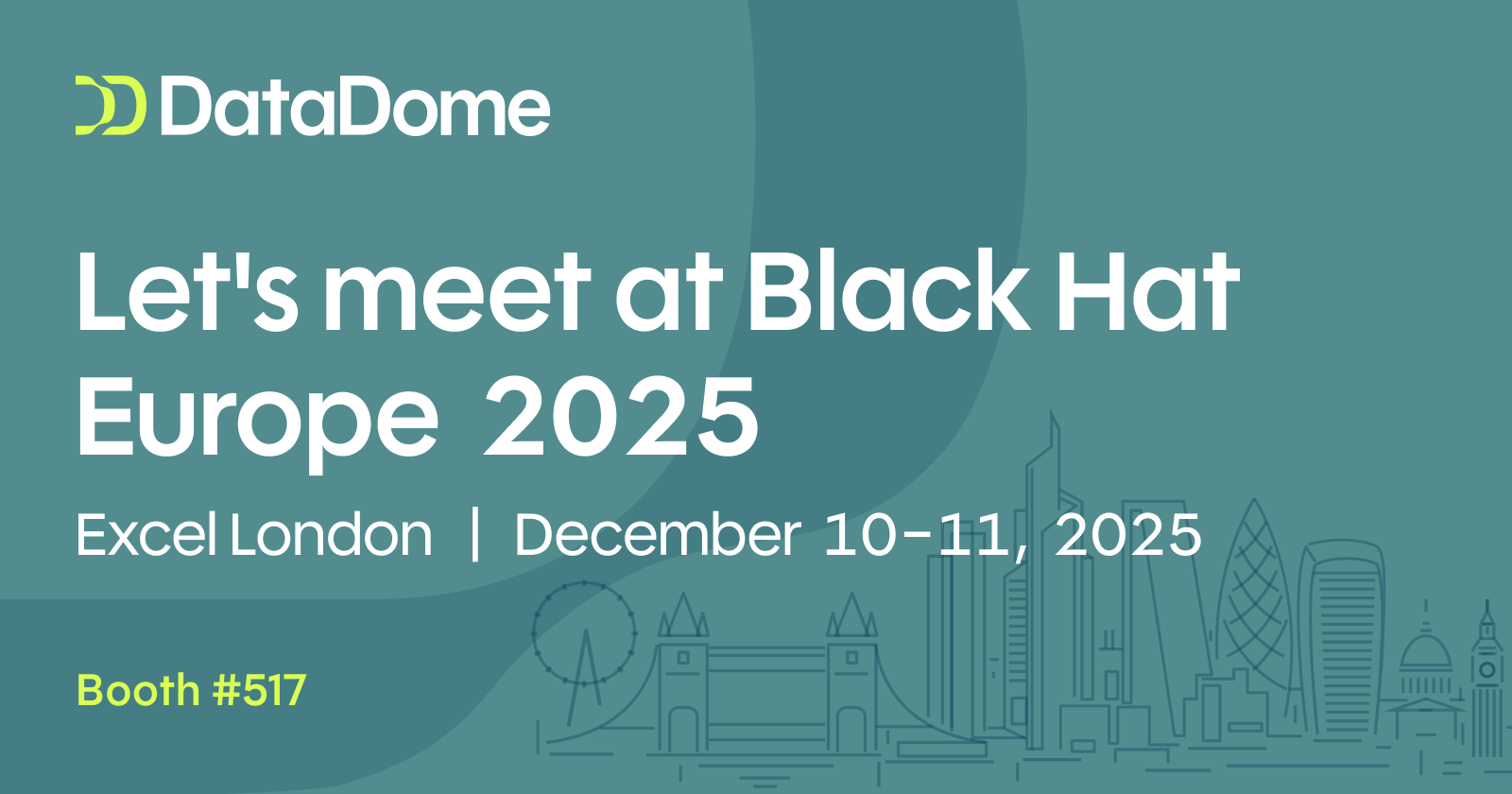 DataDome

Let's meet at Black Hat Europe 2025

Excel London | December 10-11, 2025

Booth #517